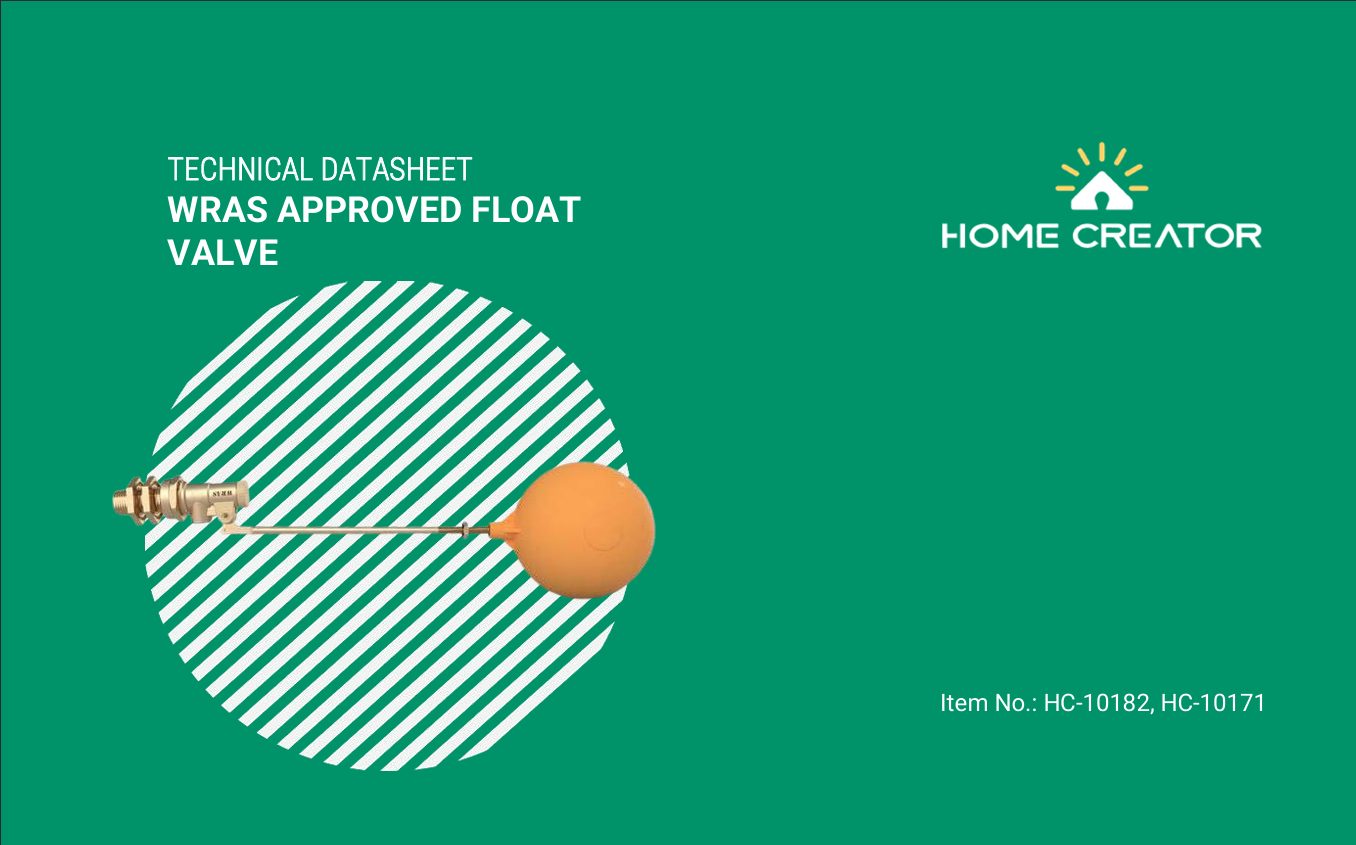 TECHNICAL DATASHEET
WRAS APPROVED FLOAT VALVE

HOME CREATOR

Item No.: HC-10182, HC-10171